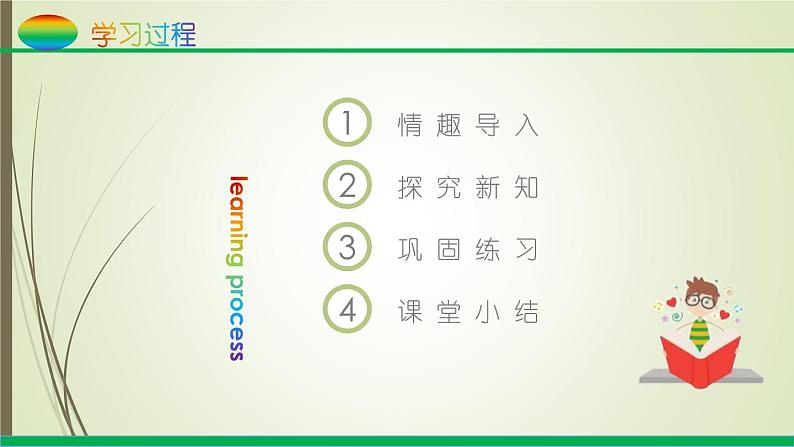 学习过程

learning process

1 情趣导入

2 探究新知

3 巩固练习

4 课堂小结